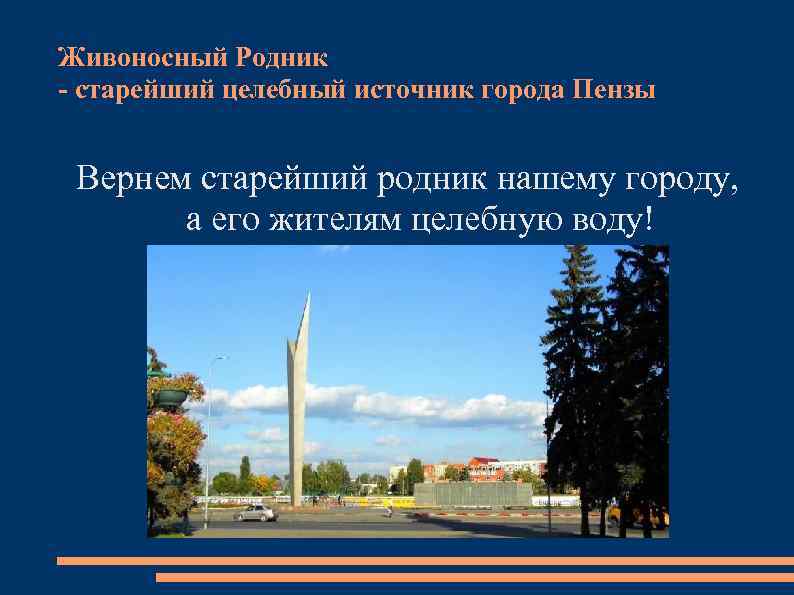 Живоносный Родник
- старейший целебный источник города Пензы

Вернем старейший родник нашему городу, а его жителям целебную воду!